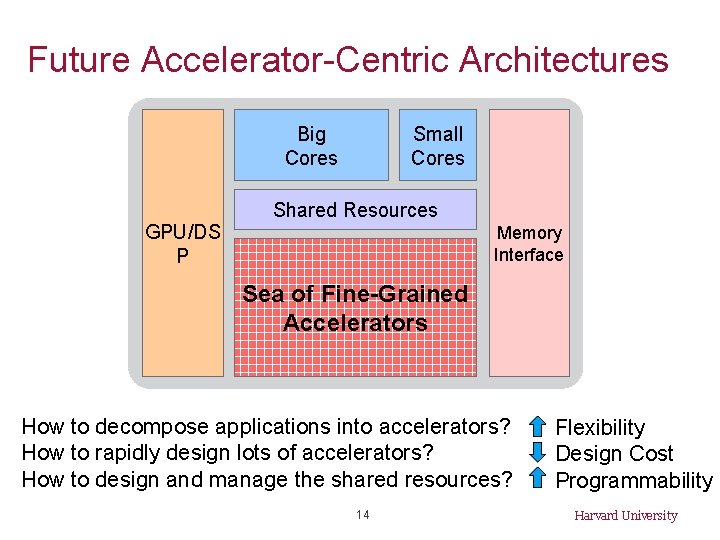 Future Accelerator-Centric Architectures

GPU/DSP

Big Cores

Small Cores

Shared Resources

Sea of Fine-Grained Accelerators

Memory Interface

How to decompose applications into accelerators?
How to rapidly design lots of accelerators?
How to design and manage the shared resources?

Flexibility
Design Cost
Programmability

14

Harvard University